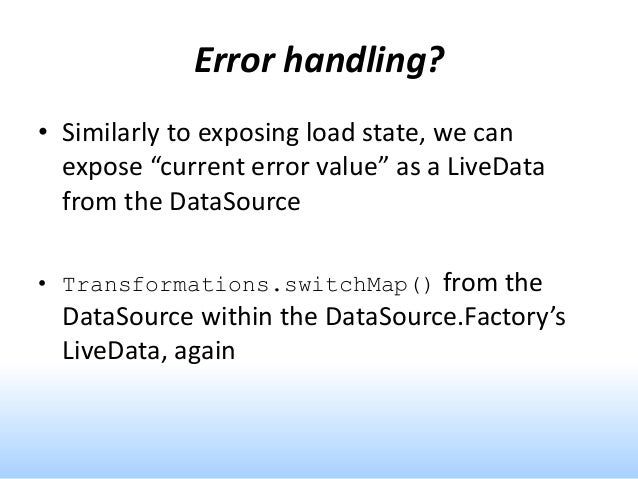 Error handling?

• Similarly to exposing load state, we can expose “current error value” as a LiveData from the DataSource

• Transformations.switchMap() from the DataSource within the DataSource.Factory’s LiveData, again